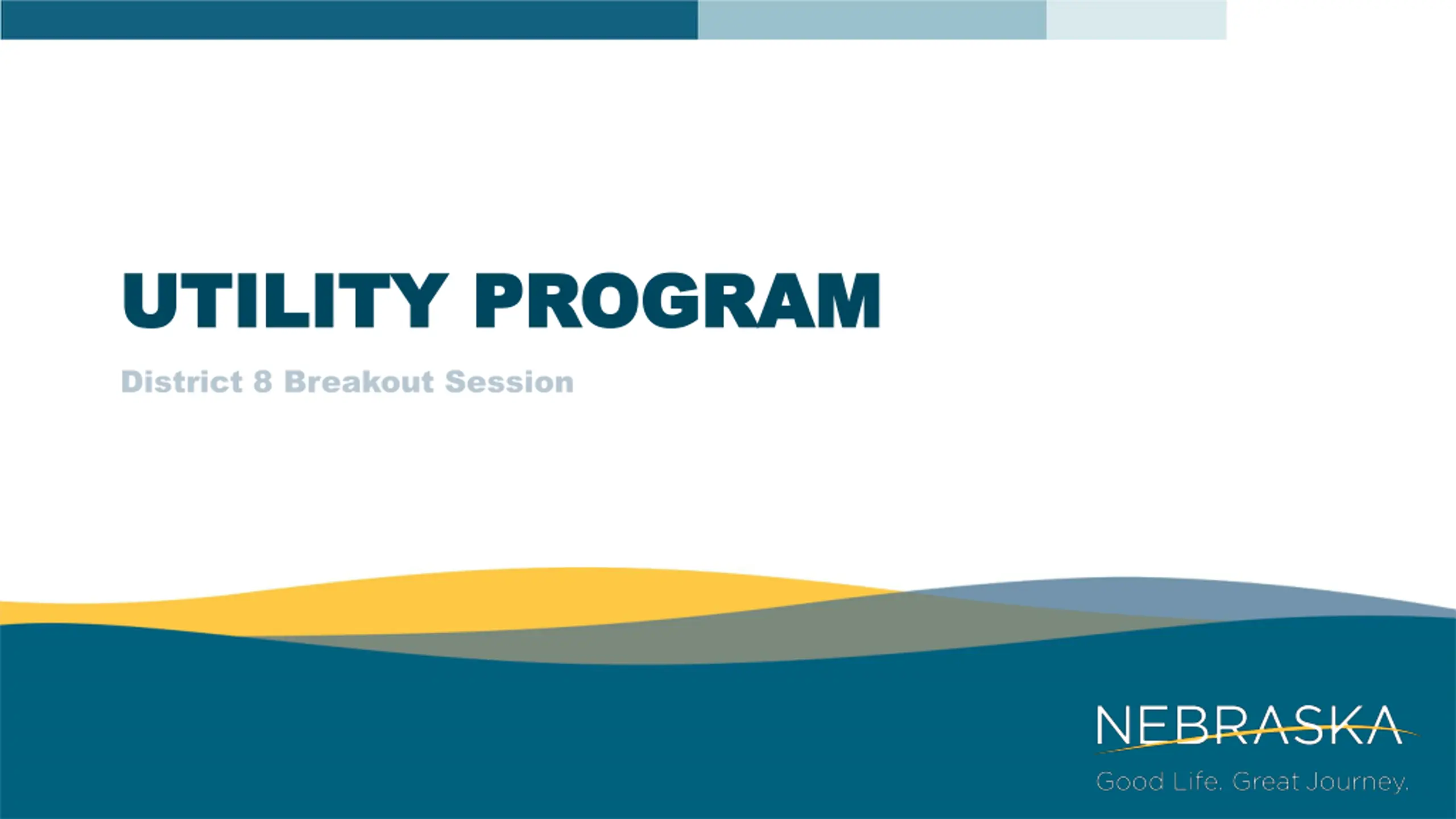 UTILITY PROGRAM

District 8 Breakout Session

NEBRASKA

Good Life. Great Journey.